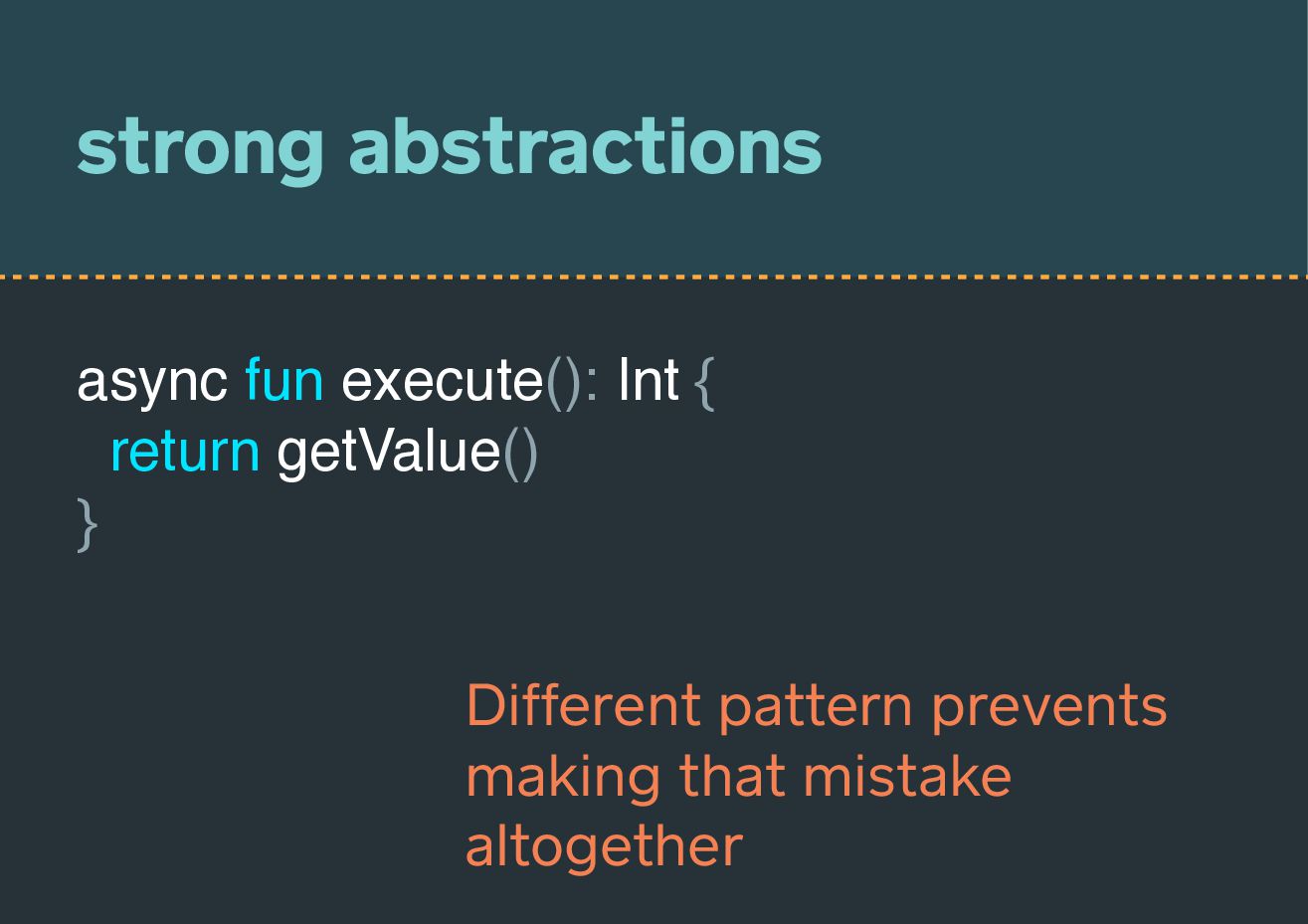 strong abstractions

async fun execute(): Int {
  return getValue()
}

Different pattern prevents making that mistake altogether